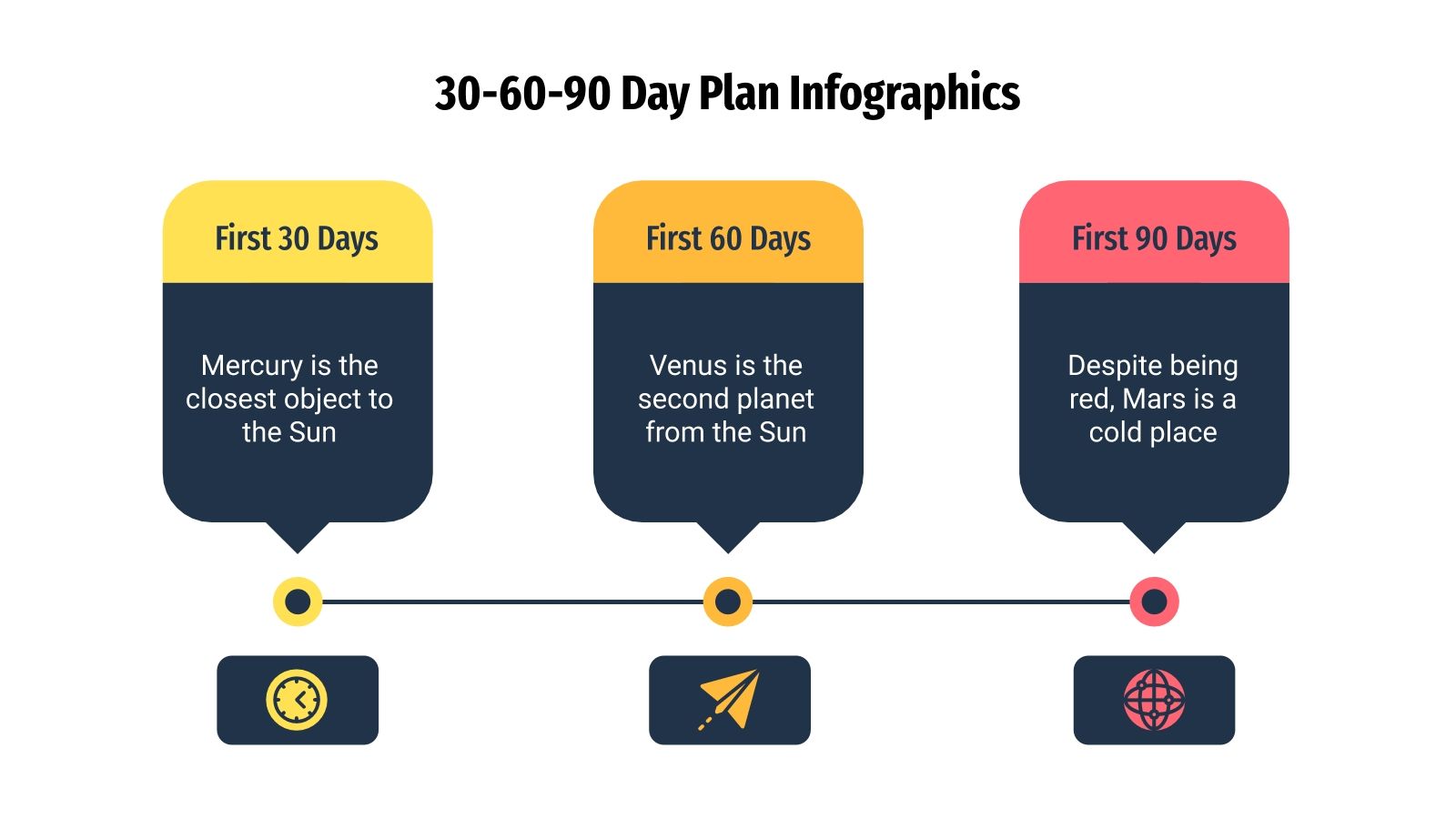 30-60-90 Day Plan Infographics

First 30 Days

Mercury is the closest object to the Sun

First 60 Days

Venus is the second planet from the Sun

First 90 Days

Despite being red, Mars is a cold place